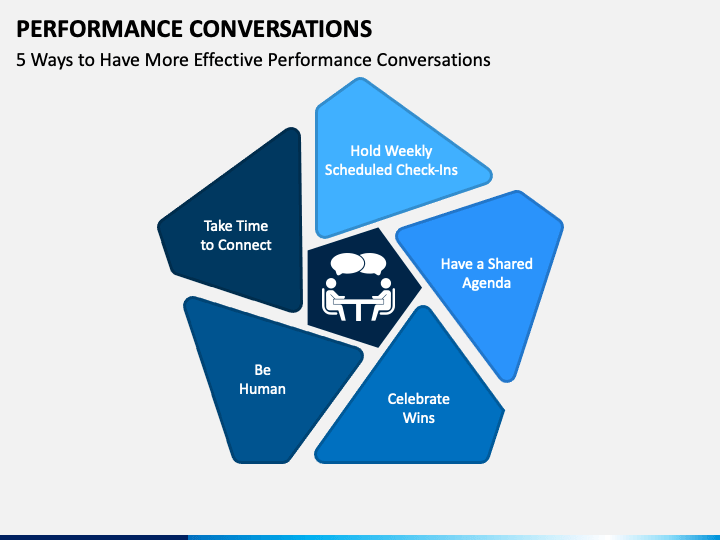 PERFORMANCE CONVERSATIONS

5 Ways to Have More Effective Performance Conversations

Hold Weekly Scheduled Check-Ins

Have a Shared Agenda

Celebrate Wins

Be Human

Take Time to Connect